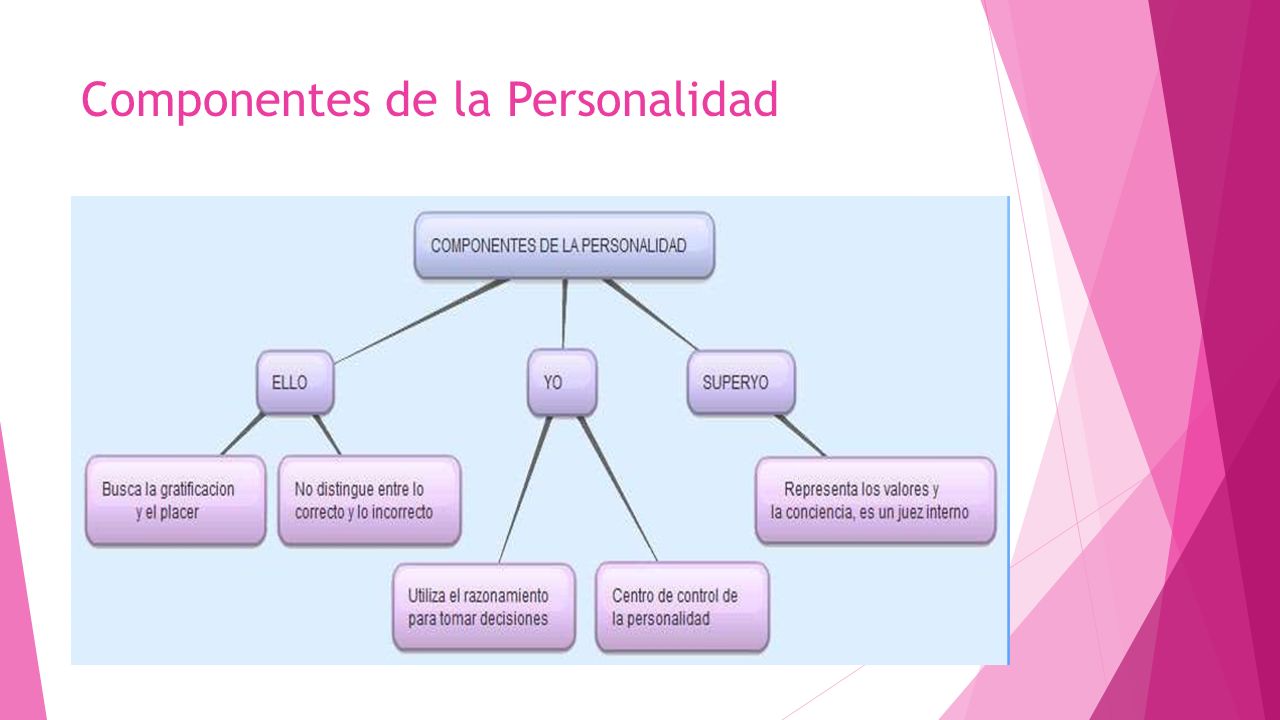 Componentes de la Personalidad

COMPONENTES DE LA PERSONALIDAD

ELLO

YO

SUPERYO

Busca la gratificacion y el placer

No distingue entre lo correcto y lo incorrecto

Utiliza el razonamiento para tomar decisiones

Centro de control de la personalidad

Representa los valores y la conciencia, es un juez interno